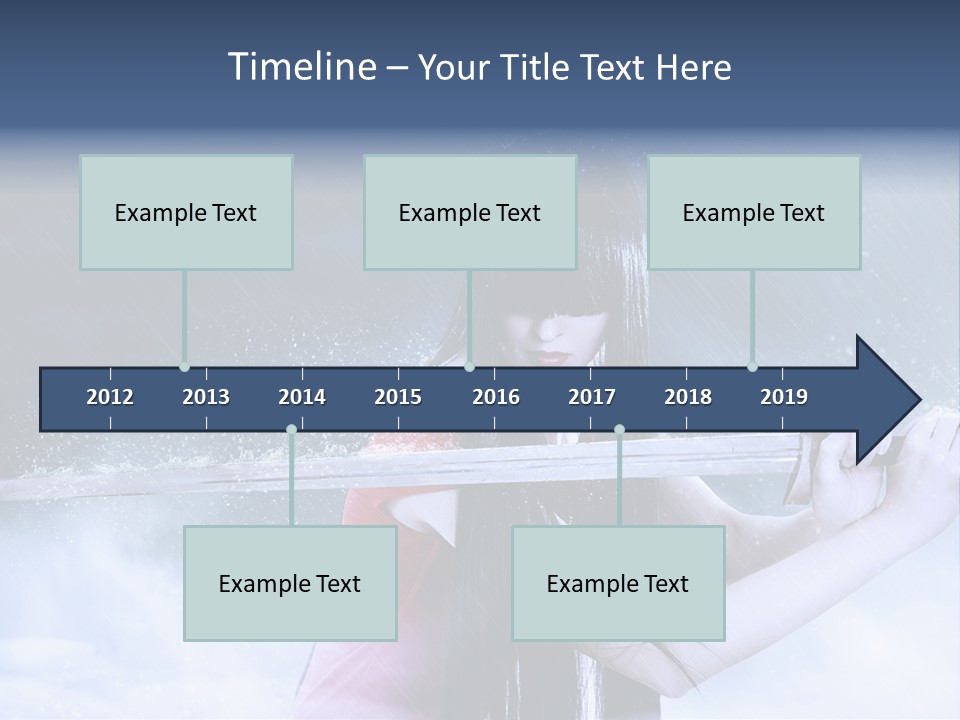 Timeline – Your Title Text Here

Example Text

Example Text

Example Text

2012 2013 2014 2015 2016 2017 2018 2019

Example Text

Example Text